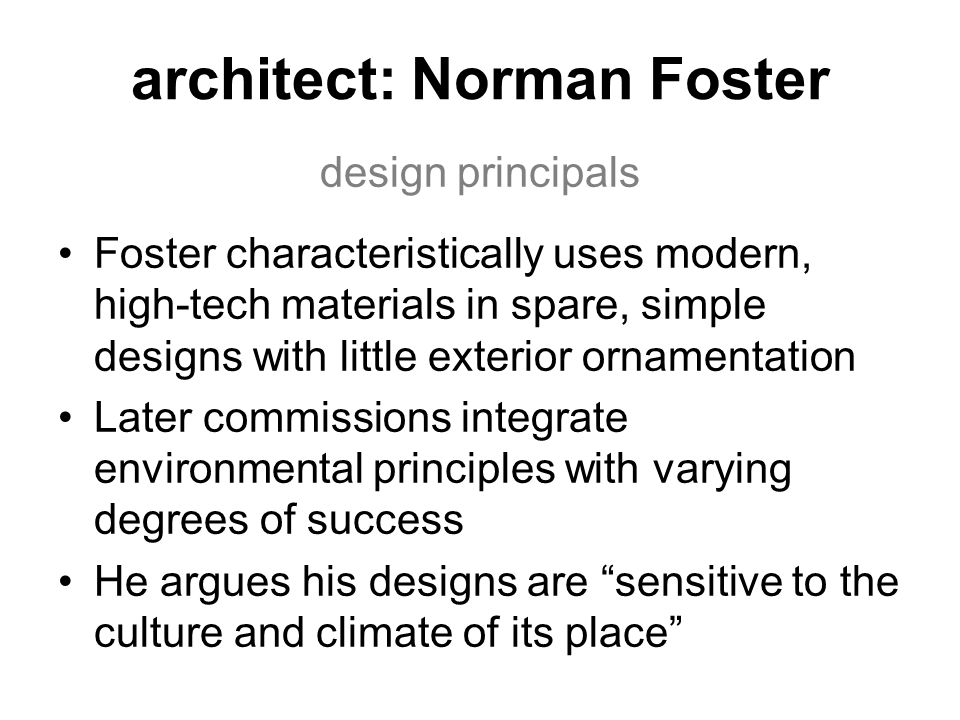 architect: Norman Foster

design principals

• Foster characteristically uses modern, high-tech materials in spare, simple designs with little exterior ornamentation
• Later commissions integrate environmental principles with varying degrees of success
• He argues his designs are “sensitive to the culture and climate of its place”